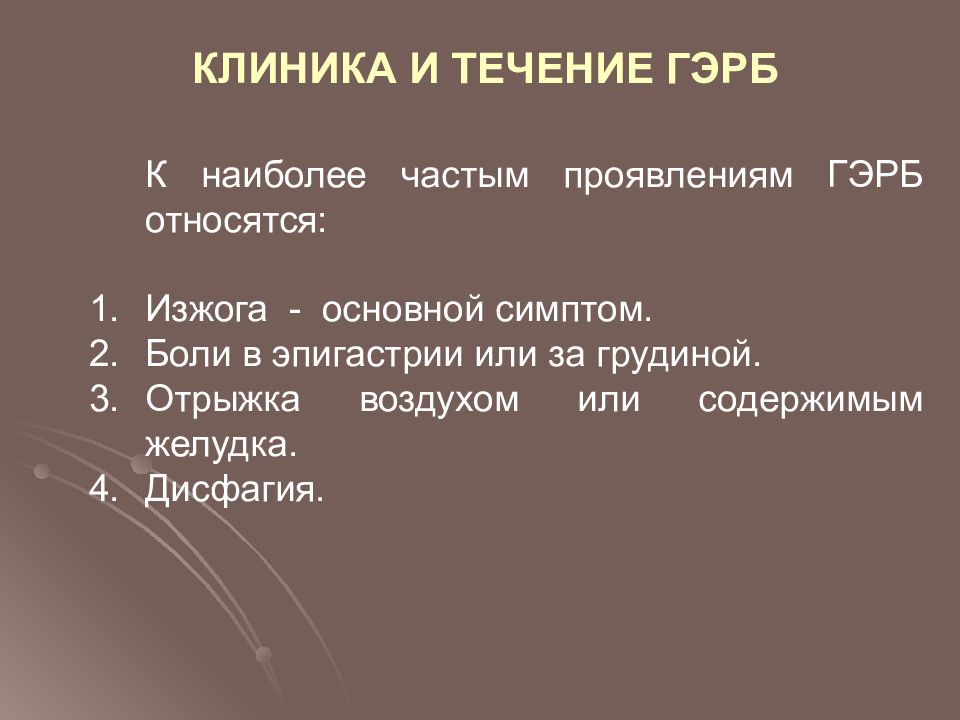 КЛИНИКА И ТЕЧЕНИЕ ГЭРБ

К наиболее частым проявлениям ГЭРБ относятся:

1. Изжога - основной симптом.
2. Боли в эпигастрии или за грудиной.
3. Отрыжка воздухом или содержимым желудка.
4. Дисфагия.